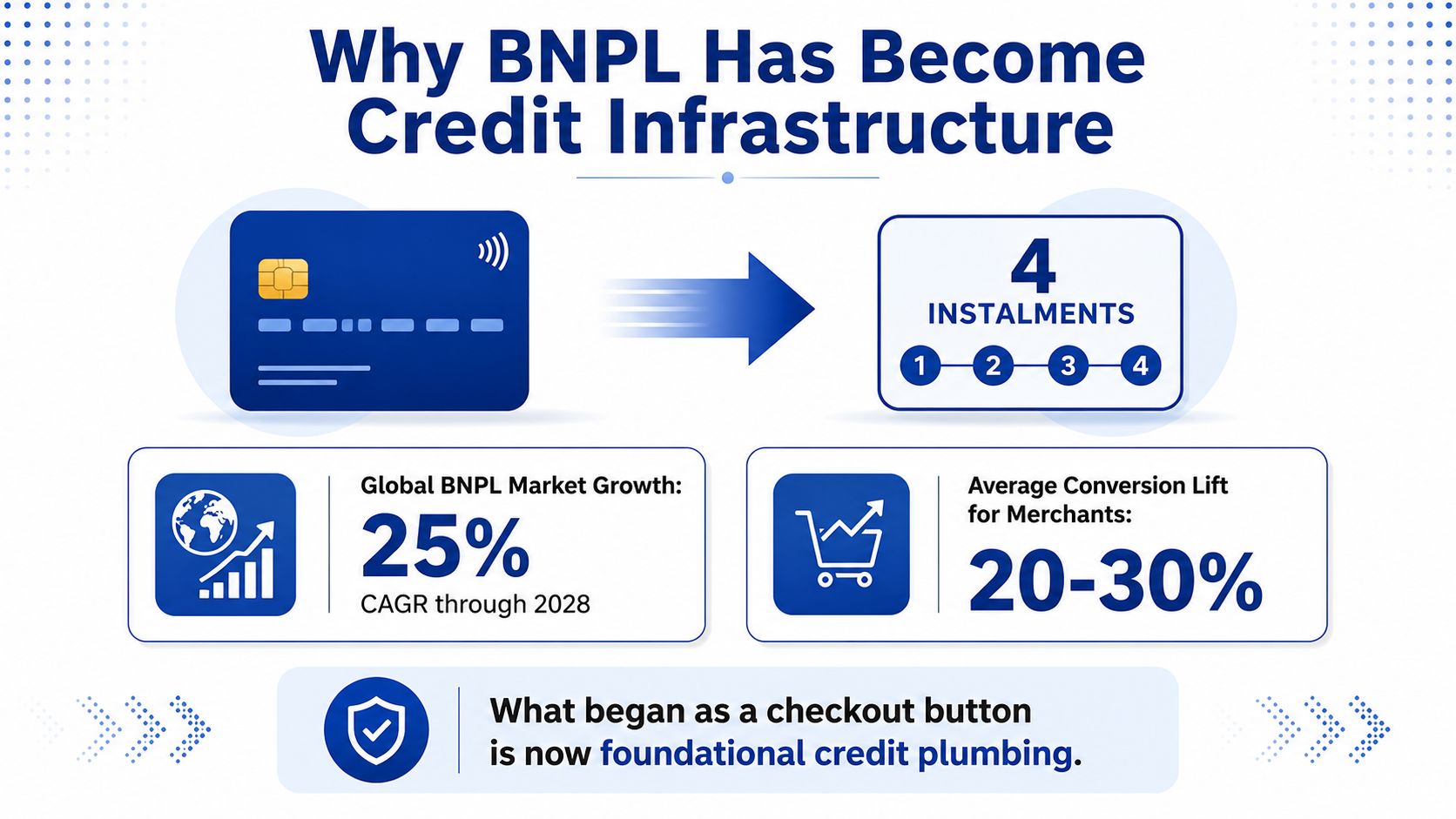 Why BNPL Has Become Credit Infrastructure

4
INSTALMENTS
1 2 3 4

Global BNPL Market Growth:
25%
CAGR through 2028

Average Conversion Lift for Merchants:
20-30%

What began as a checkout button is now foundational credit plumbing.